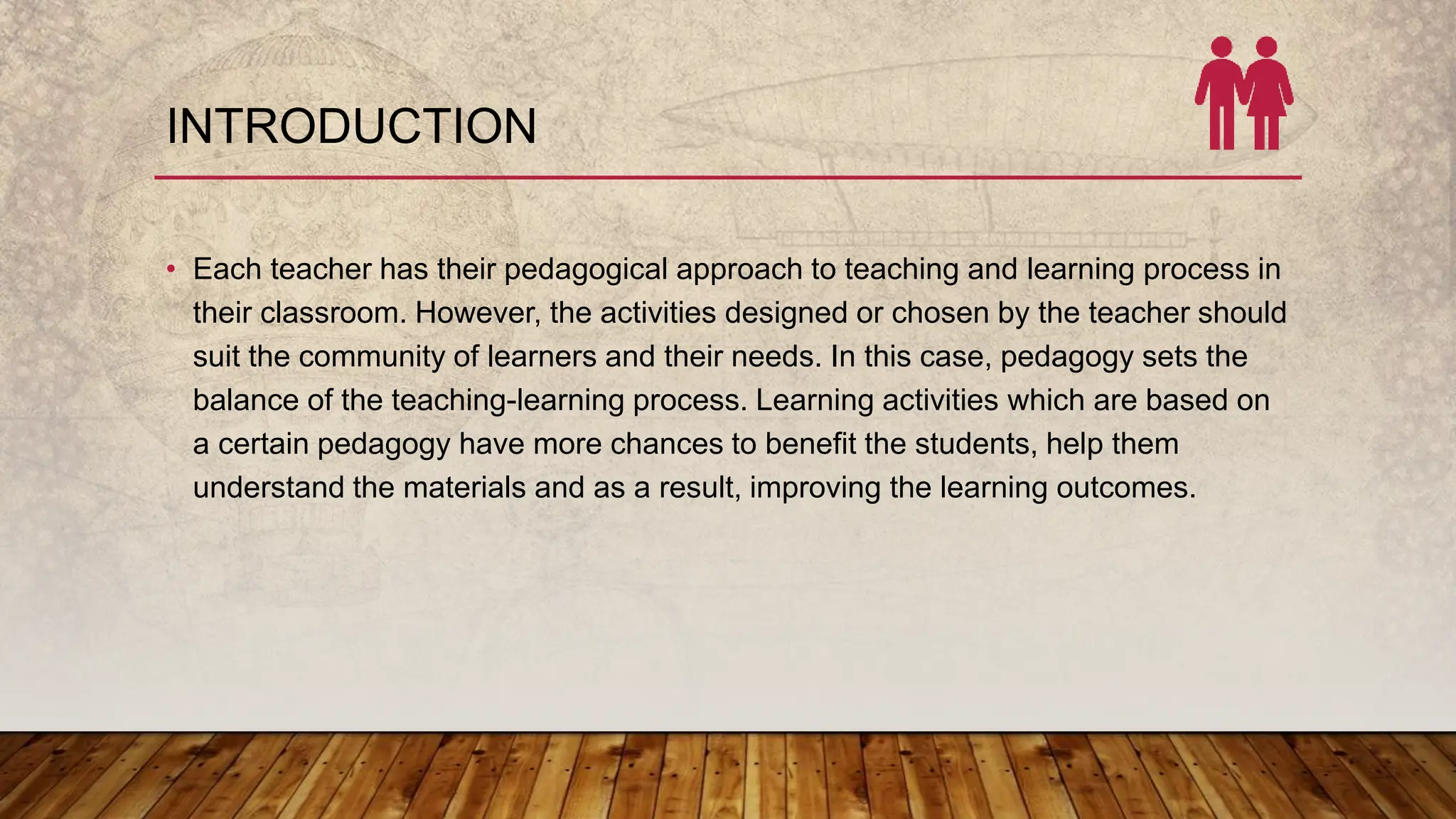 INTRODUCTION

• Each teacher has their pedagogical approach to teaching and learning process in their classroom. However, the activities designed or chosen by the teacher should suit the community of learners and their needs. In this case, pedagogy sets the balance of the teaching-learning process. Learning activities which are based on a certain pedagogy have more chances to benefit the students, help them understand the materials and as a result, improving the learning outcomes.